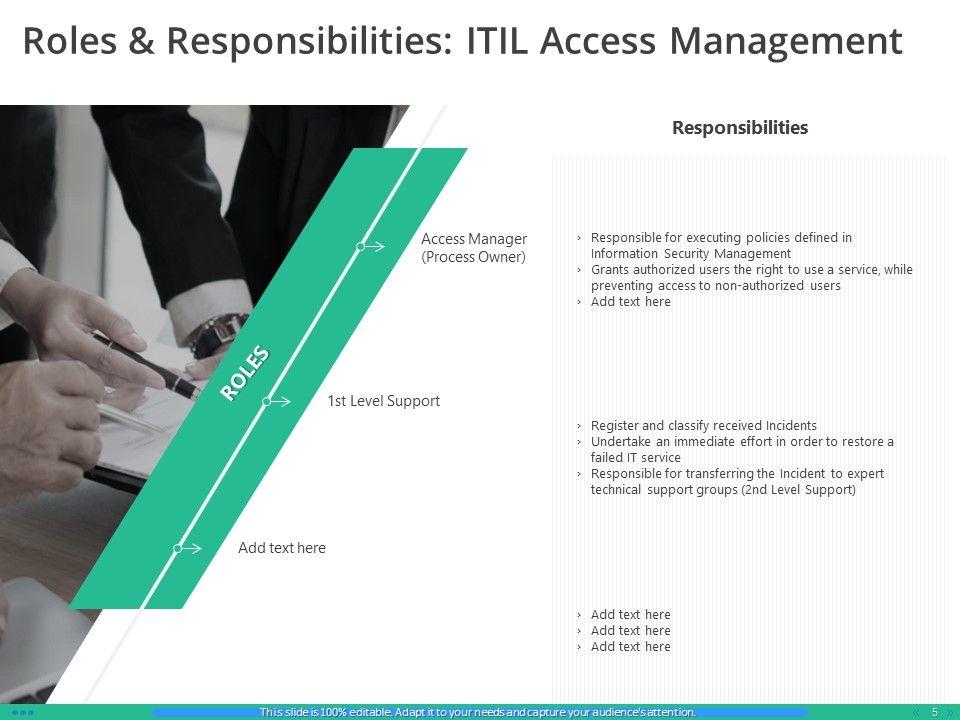 Roles & Responsibilities: ITIL Access Management

ROLES

Access Manager (Process Owner)

1st Level Support

Add text here

Responsibilities

› Responsible for executing policies defined in Information Security Management
› Grants authorized users the right to use a service, while preventing access to non-authorized users
› Add text here

› Register and classify received Incidents
› Undertake an immediate effort in order to restore a failed IT service
› Responsible for transferring the Incident to expert technical support groups (2nd Level Support)

› Add text here
› Add text here
› Add text here

This slide is 100% editable. Adapt it to your needs and capture your audience's attention.

5